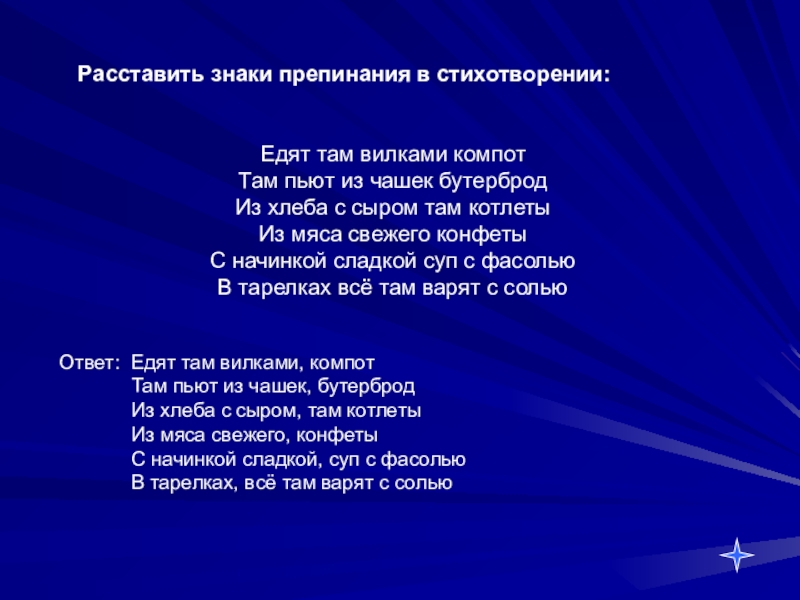 Расставить знаки препинания в стихотворении:

Едят там вилками компот
Там пьют из чашек бутерброд
Из хлеба с сыром там котлеты
Из мяса свежего конфеты
С начинкой сладкой суп с фасолью
В тарелках всё там варят с солью

Ответ: Едят там вилками, компот
Там пьют из чашек, бутерброд
Из хлеба с сыром, там котлеты
Из мяса свежего, конфеты
С начинкой сладкой, суп с фасолью
В тарелках, всё там варят с солью